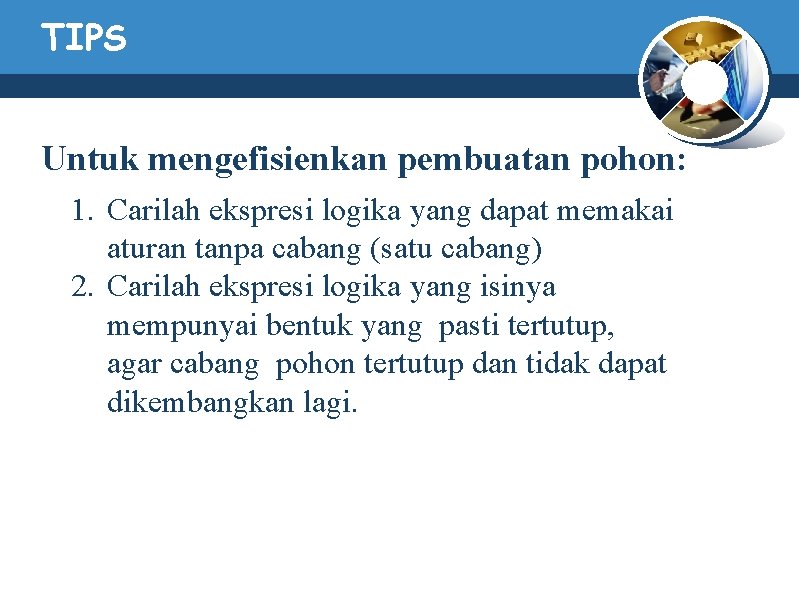 TIPS

Untuk mengefisienkan pembuatan pohon:

1. Carilah ekspresi logika yang dapat memakai aturan tanpa cabang (satu cabang)
2. Carilah ekspresi logika yang isinya mempunyai bentuk yang pasti tertutup, agar cabang pohon tertutup dan tidak dapat dikembangkan lagi.